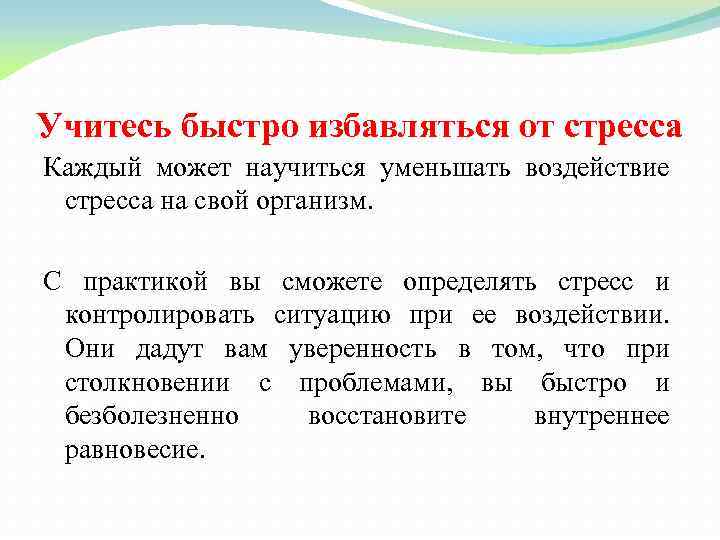 Учитесь быстро избавляться от стресса

Каждый может научиться уменьшать воздействие стресса на свой организм.

С практикой вы сможете определять стресс и контролировать ситуацию при ее воздействии. Они дадут вам уверенность в том, что при столкновении с проблемами, вы быстро и безболезненно восстановите внутреннее равновесие.